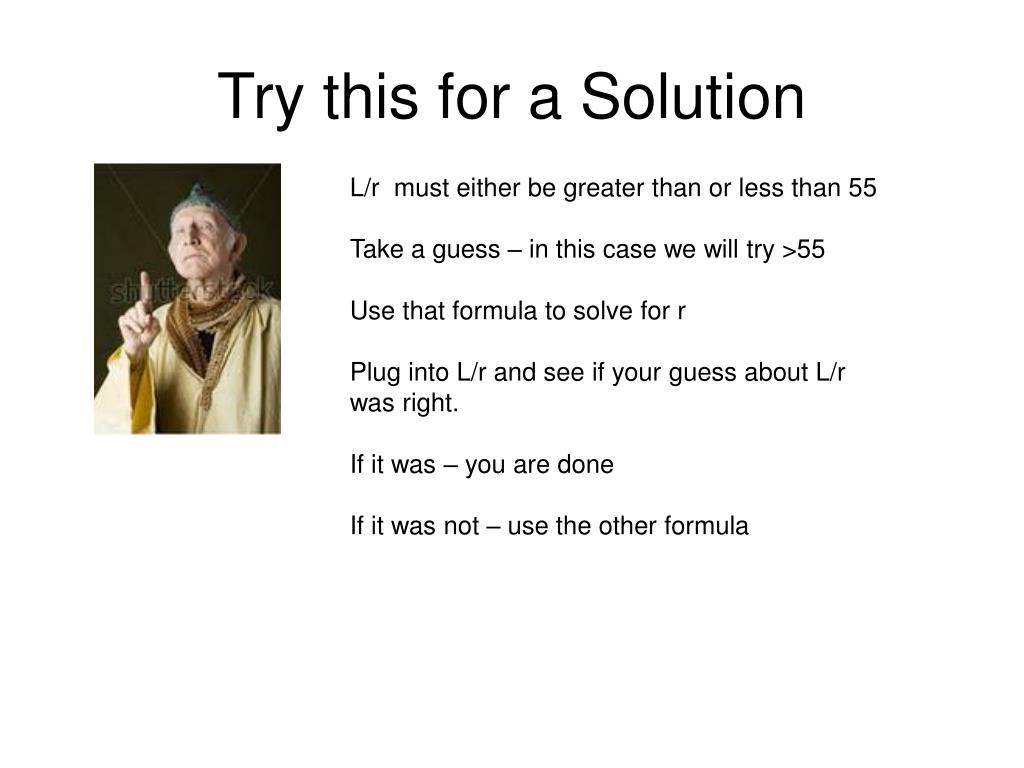 Try this for a Solution

shutterstock

L/r must either be greater than or less than 55

Take a guess – in this case we will try >55

Use that formula to solve for r

Plug into L/r and see if your guess about L/r was right.

If it was – you are done

If it was not – use the other formula